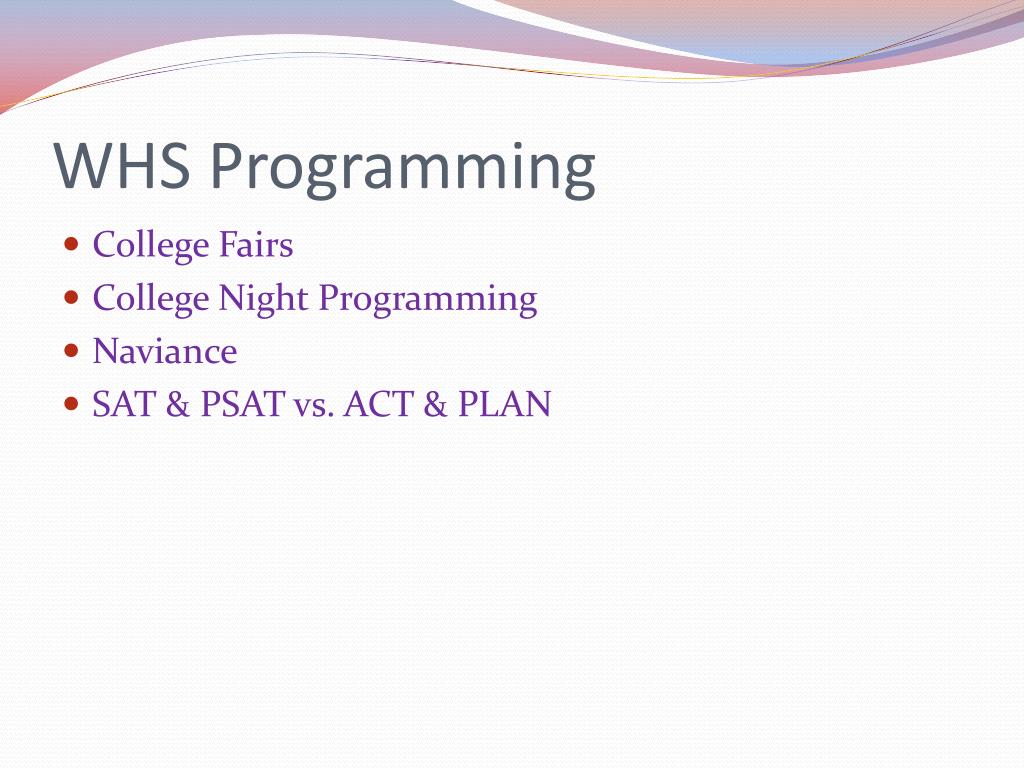 WHS Programming

- College Fairs
- College Night Programming
- Naviance
- SAT & PSAT vs. ACT & PLAN